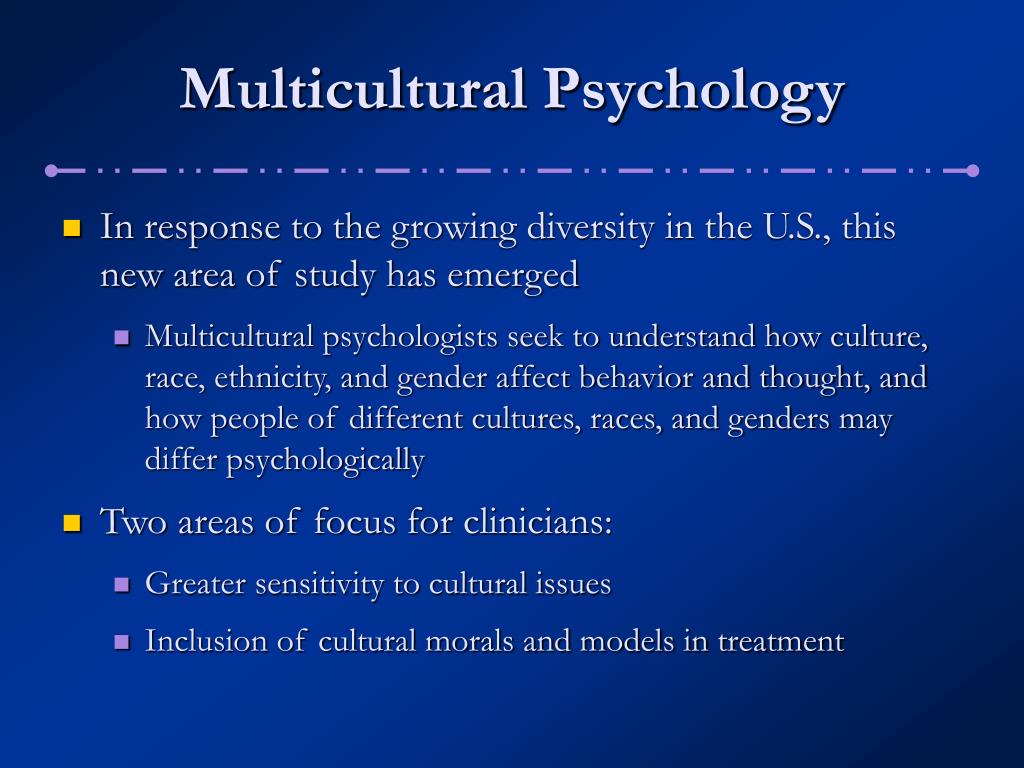 Multicultural Psychology

In response to the growing diversity in the U.S., this new area of study has emerged

Multicultural psychologists seek to understand how culture, race, ethnicity, and gender affect behavior and thought, and how people of different cultures, races, and genders may differ psychologically

Two areas of focus for clinicians:

Greater sensitivity to cultural issues

Inclusion of cultural morals and models in treatment